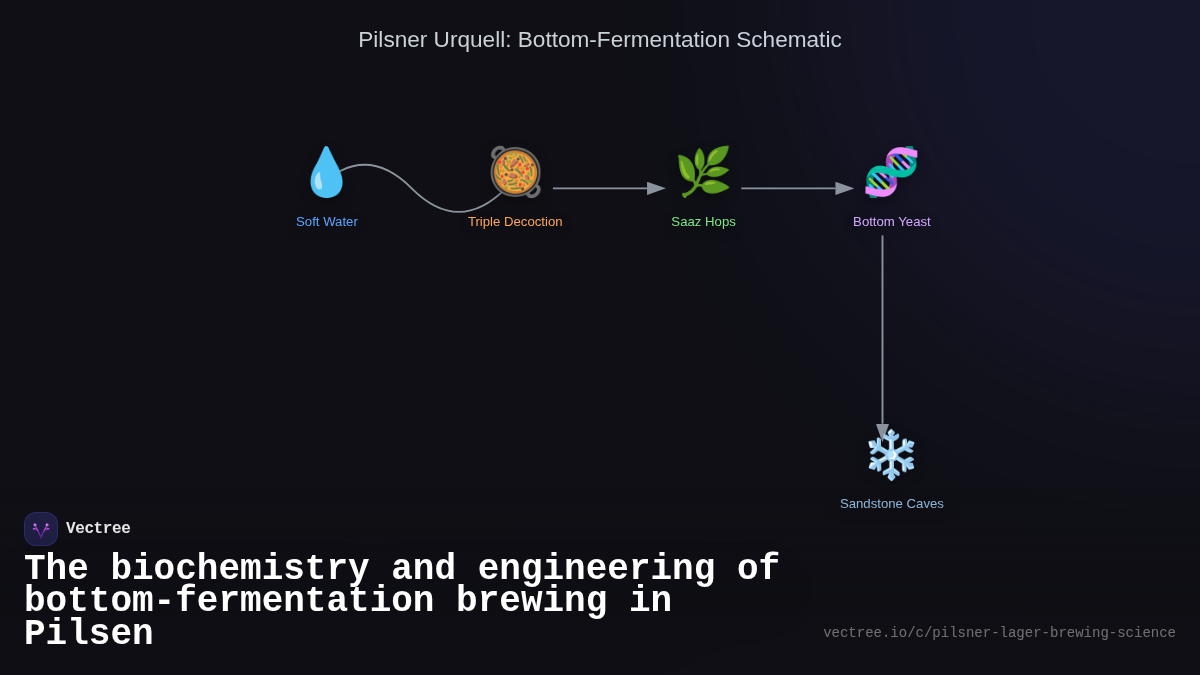 Pilsner Urquell: Bottom-Fermentation Schematic

Soft Water

Triple Decoction

Saaz Hops

Bottom Yeast

Sandstone Caves

Vectree

The biochemistry and engineering of bottom-fermentation brewing in Pilsen

vectree.io/c/pilsner-lager-brewing-science